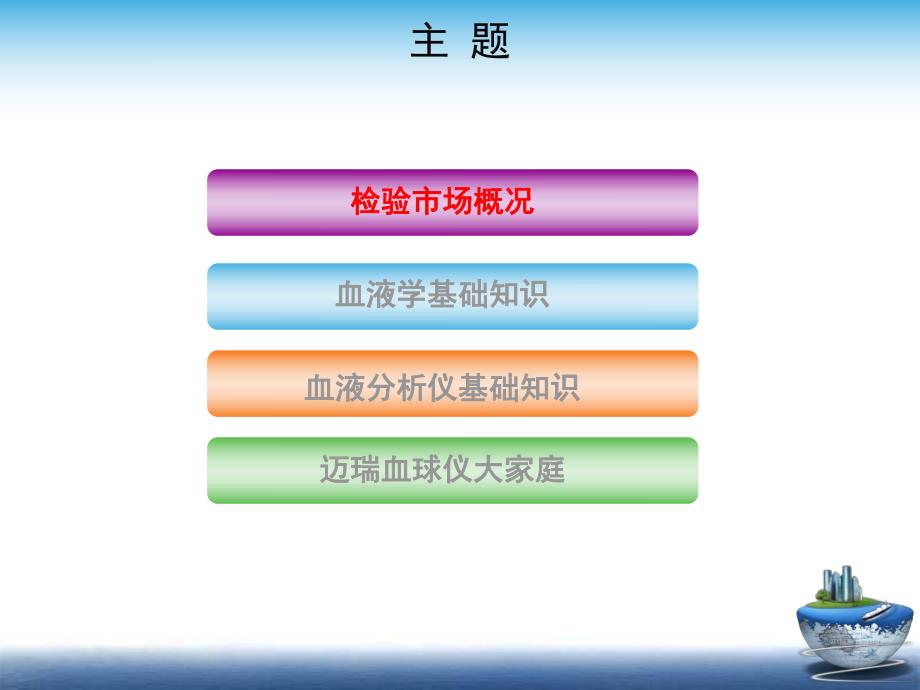 主 题

检验市场概况

血液学基础知识

血液分析仪基础知识

迈瑞血球仪大家庭